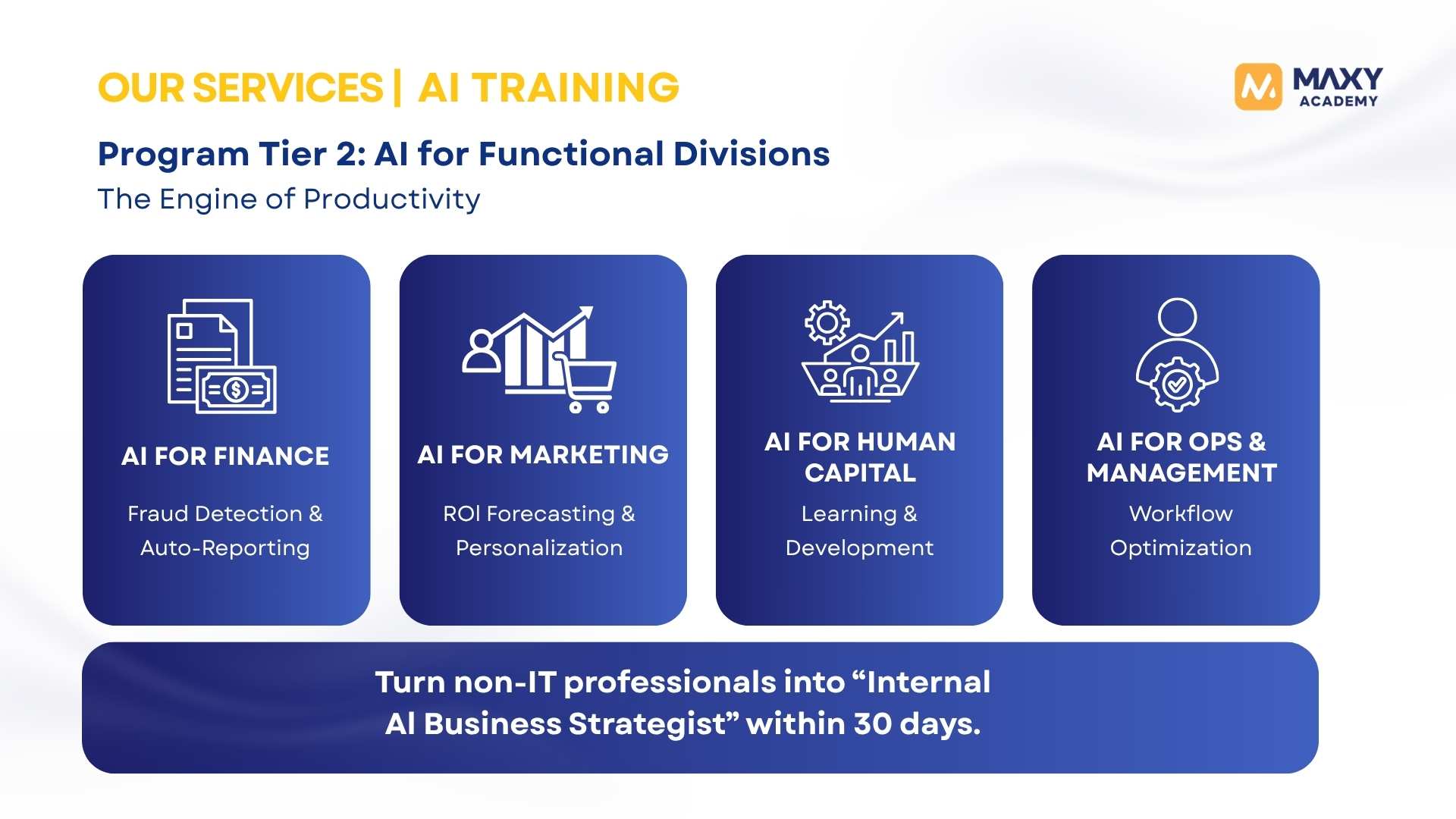 OUR SERVICES | AI TRAINING

MAXY ACADEMY

Program Tier 2: AI for Functional Divisions

The Engine of Productivity

AI FOR FINANCE

Fraud Detection & Auto-Reporting

AI FOR MARKETING

ROI Forecasting & Personalization

AI FOR HUMAN CAPITAL

Learning & Development

AI FOR OPS & MANAGEMENT

Workflow Optimization

Turn non-IT professionals into “Internal AI Business Strategist” within 30 days.